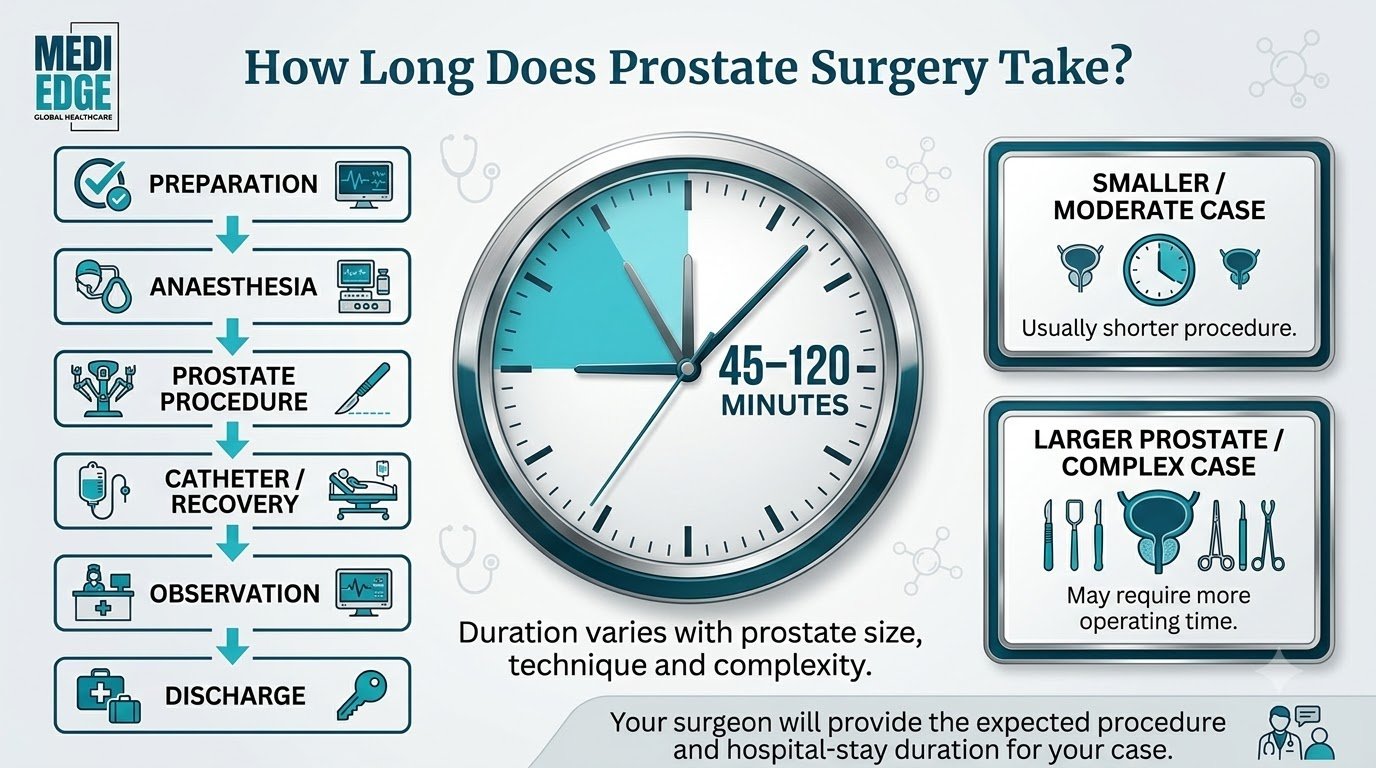 MEDI EDGE
GLOBAL HEALTHCARE

How Long Does Prostate Surgery Take?

PREPARATION

ANAESTHESIA

PROSTATE PROCEDURE

CATHETER / RECOVERY

OBSERVATION

DISCHARGE

45–120 MINUTES

Duration varies with prostate size, technique and complexity.

SMALLER / MODERATE CASE

Usually shorter procedure.

LARGER PROSTATE / COMPLEX CASE

May require more operating time.

Your surgeon will provide the expected procedure and hospital-stay duration for your case.